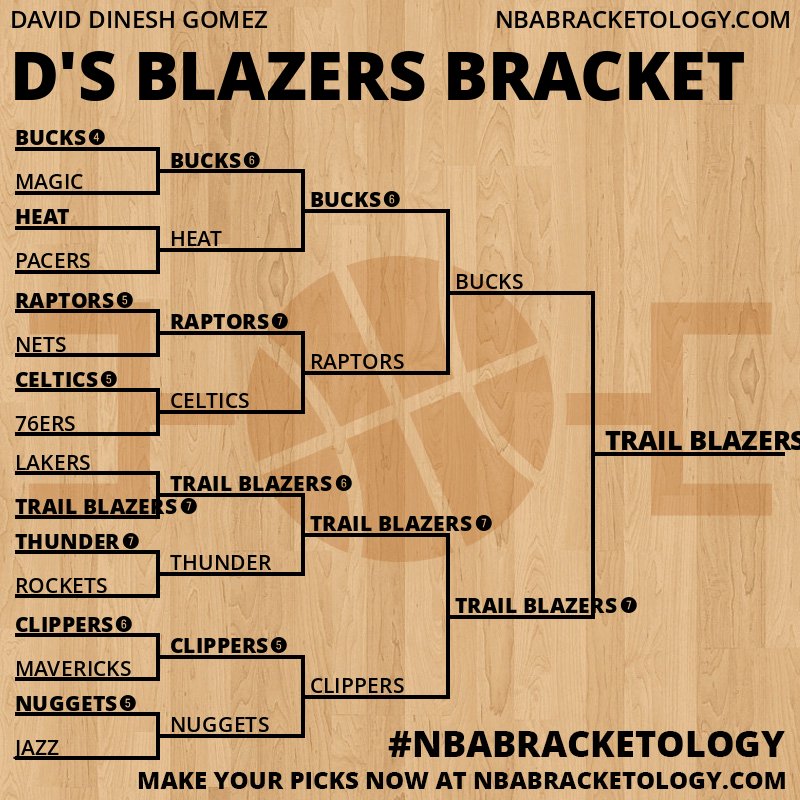 DAVID DINESH GOMEZ
NBABRACKETOLOGY.COM

D'S BLAZERS BRACKET

BUCKS 4
MAGIC
HEAT
PACERS
RAPTORS 5
NETS
CELTICS 5
76ERS
LAKERS
TRAIL BLAZERS 7
THUNDER 7
ROCKETS
CLIPPERS 6
MAVERICKS
NUGGETS 5
JAZZ

BUCKS 6
HEAT
RAPTORS 7
CELTICS
TRAIL BLAZERS 6
THUNDER
CLIPPERS 5
NUGGETS

BUCKS 6
RAPTORS
TRAIL BLAZERS 7
CLIPPERS

BUCKS
TRAIL BLAZERS 7

TRAIL BLAZERS

#NBABRACKETOLOGY
MAKE YOUR PICKS NOW AT NBABRACKETOLOGY.COM